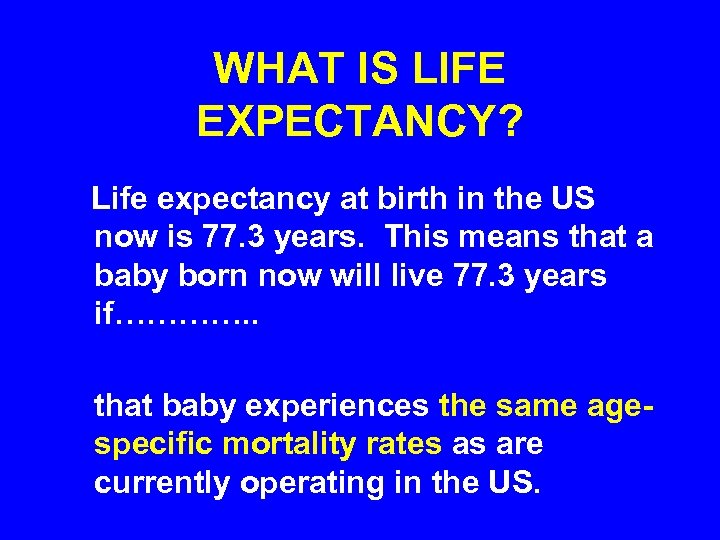 WHAT IS LIFE EXPECTANCY?

Life expectancy at birth in the US now is 77.3 years. This means that a baby born now will live 77.3 years if…………..

that baby experiences the same age-specific mortality rates as are currently operating in the US.